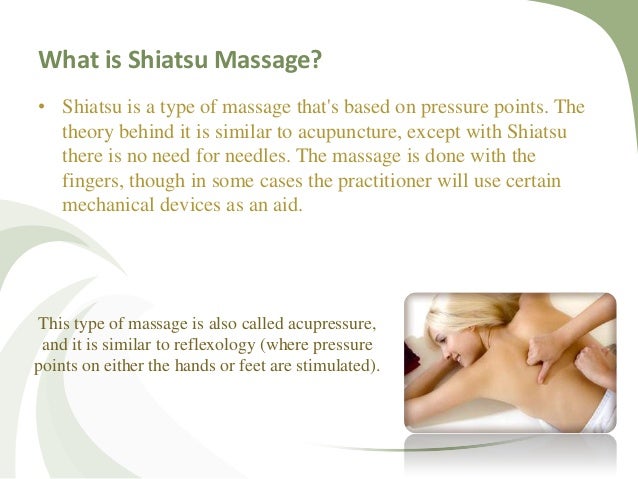 What is Shiatsu Massage?

• Shiatsu is a type of massage that's based on pressure points. The theory behind it is similar to acupuncture, except with Shiatsu there is no need for needles. The massage is done with the fingers, though in some cases the practitioner will use certain mechanical devices as an aid.

This type of massage is also called acupressure, and it is similar to reflexology (where pressure points on either the hands or feet are stimulated).